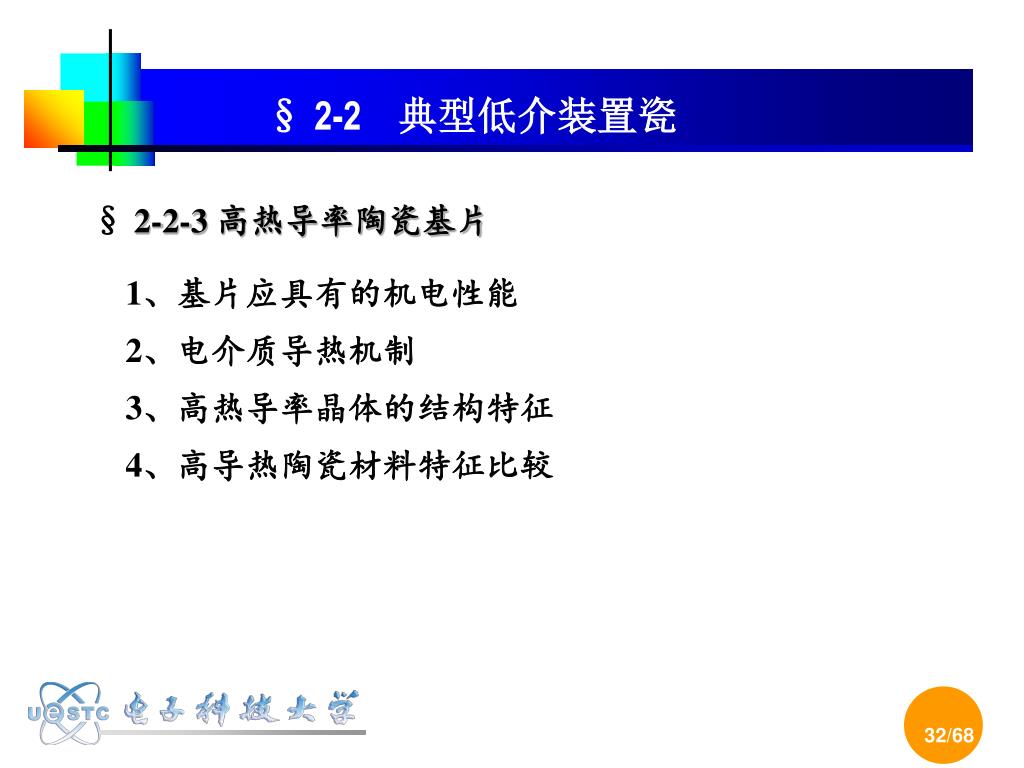 § 2-2　典型低介装置瓷

§ 2-2-3 高热导率陶瓷基片

1、基片应具有的机电性能

2、电介质导热机制

3、高热导率晶体的结构特征

4、高导热陶瓷材料特征比较

UESTC 电子科技大学

32/68